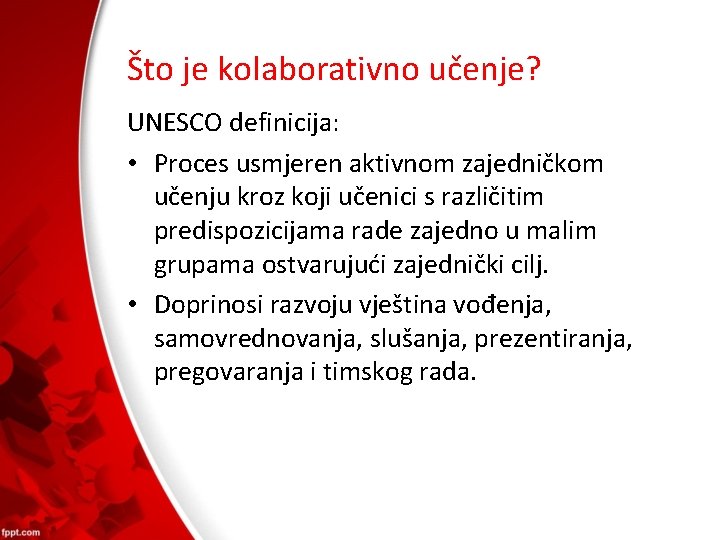 Što je kolaborativno učenje?

UNESCO definicija:

• Proces usmjeren aktivnom zajedničkom učenju kroz koji učenici s različitim predispozicijama rade zajedno u malim grupama ostvarujući zajednički cilj.
• Doprinosi razvoju vještina vođenja, samovrednovanja, slušanja, prezentiranja, pregovaranja i timskog rada.

fppt.com